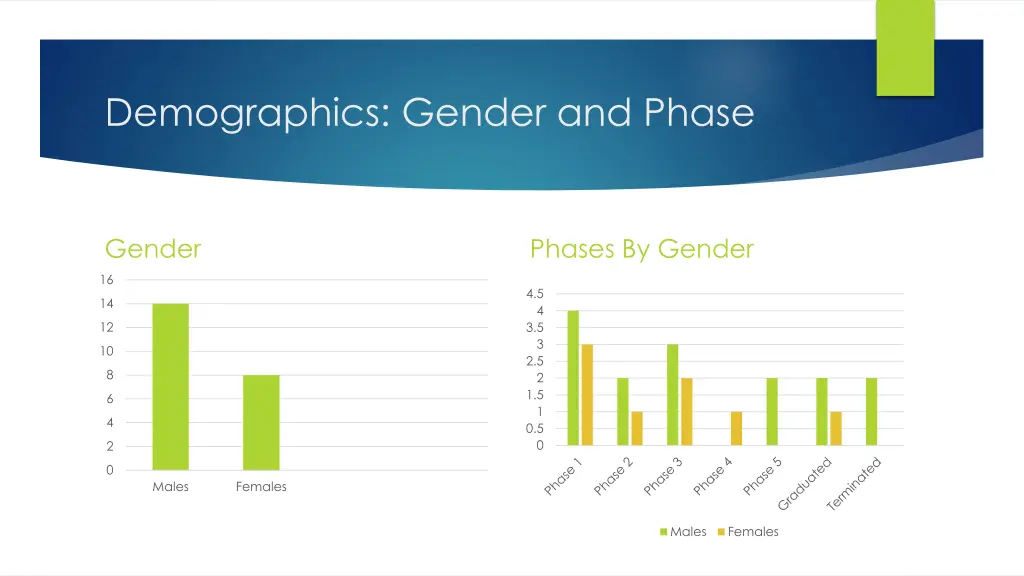 Demographics: Gender and Phase

Gender

16
14
12
10
8
6
4
2
0

Males Females

Phases By Gender

4.5
4
3.5
3
2.5
2
1.5
1
0.5
0

Phase 1 Phase 2 Phase 3 Phase 4 Phase 5 Graduated Terminated

Males Females